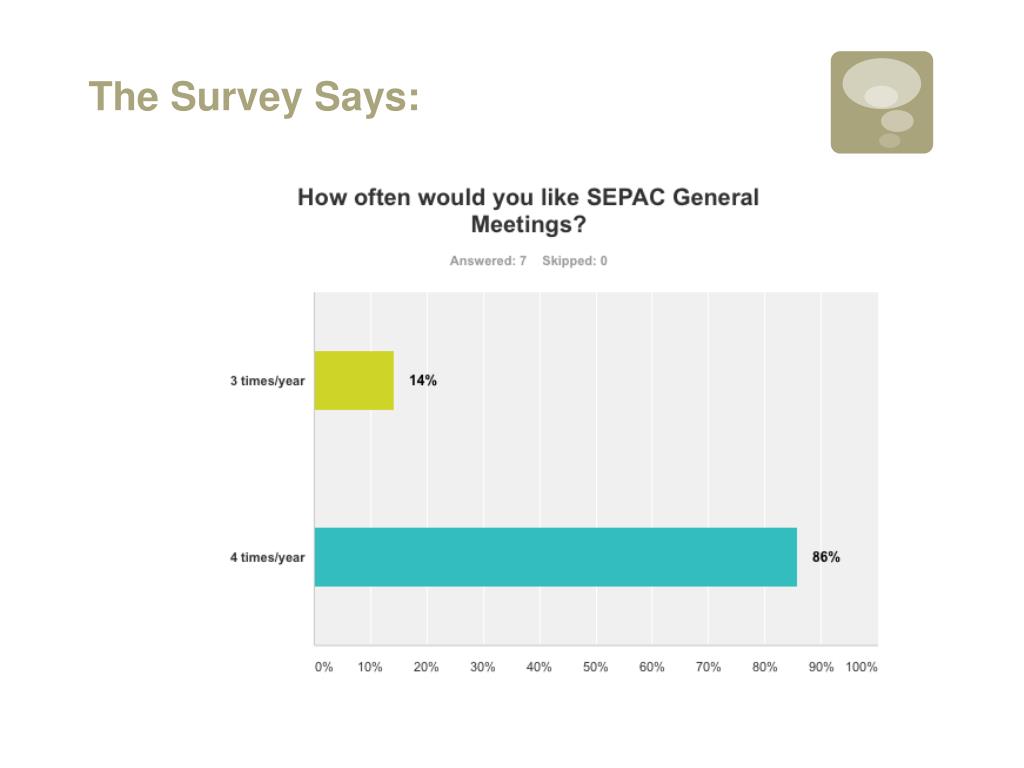 The Survey Says:

How often would you like SEPAC General Meetings?

Answered: 7 Skipped: 0

3 times/year
14%

4 times/year
86%

0% 10% 20% 30% 40% 50% 60% 70% 80% 90% 100%